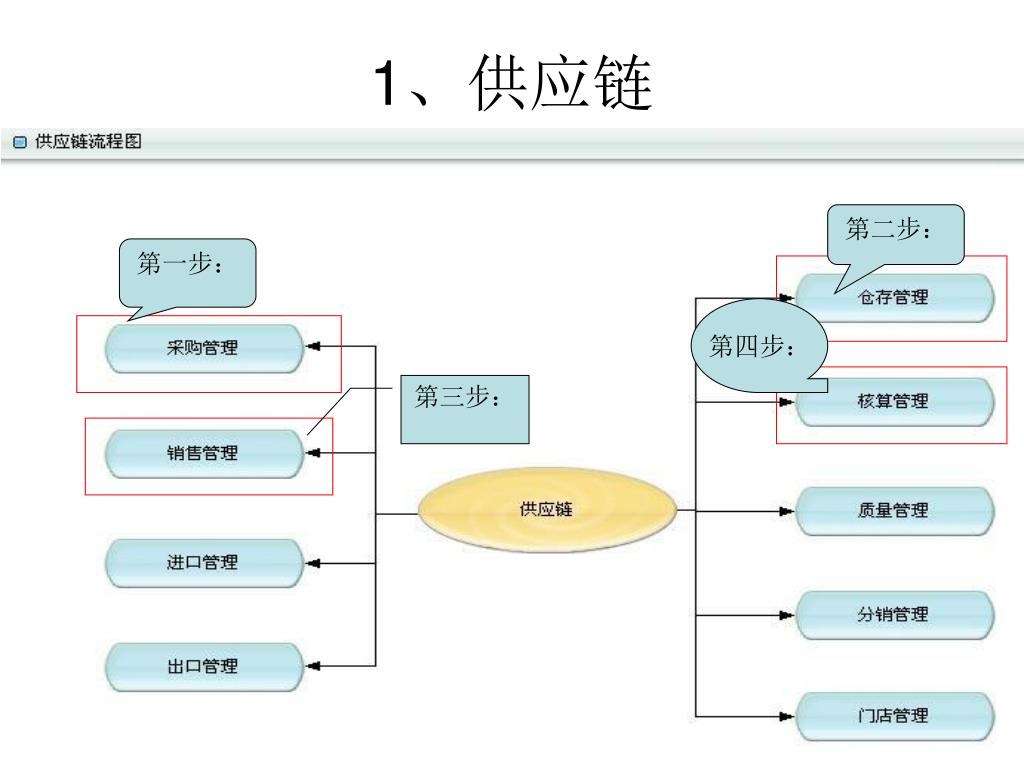 1、供应链

供应链流程图

第一步：

采购管理

第三步：

销售管理

进口管理

出口管理

供应链

第二步：

仓存管理

第四步：

核算管理

质量管理

分销管理

门店管理